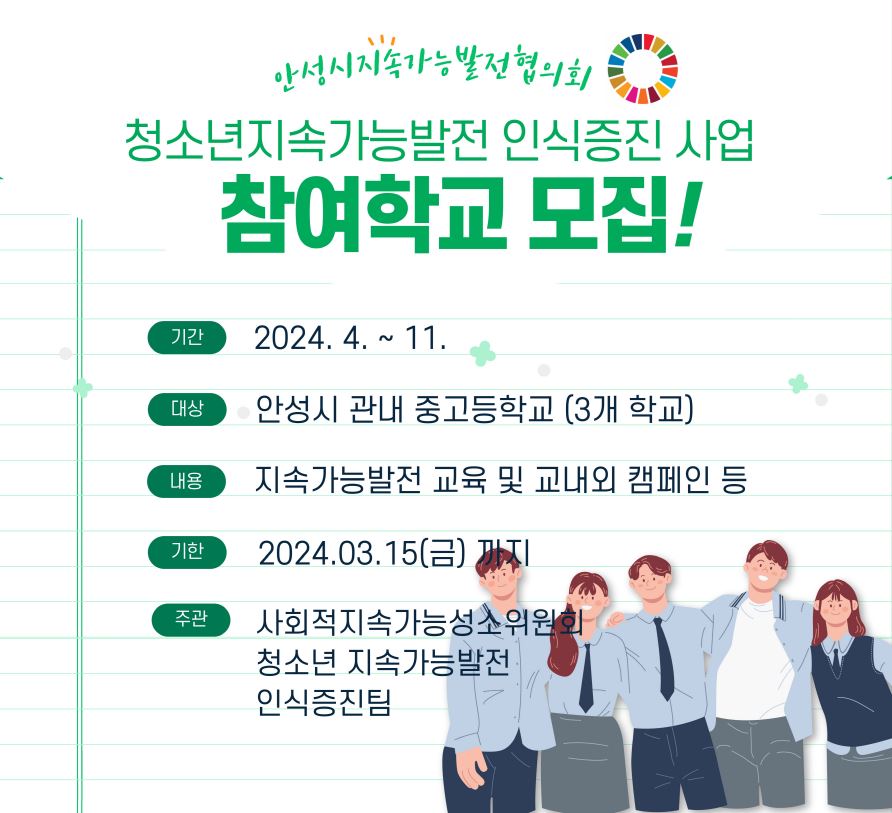 안성시지속가능발전협의회

청소년지속가능발전 인식증진 사업
참여학교 모집!

기간 2024. 4. ~ 11.

대상 안성시 관내 중고등학교 (3개 학교)

내용 지속가능발전 교육 및 교내외 캠페인 등

기한 2024.03.15(금) 까지

주관 사회적지속가능성소위원회
청소년 지속가능발전
인식증진팀